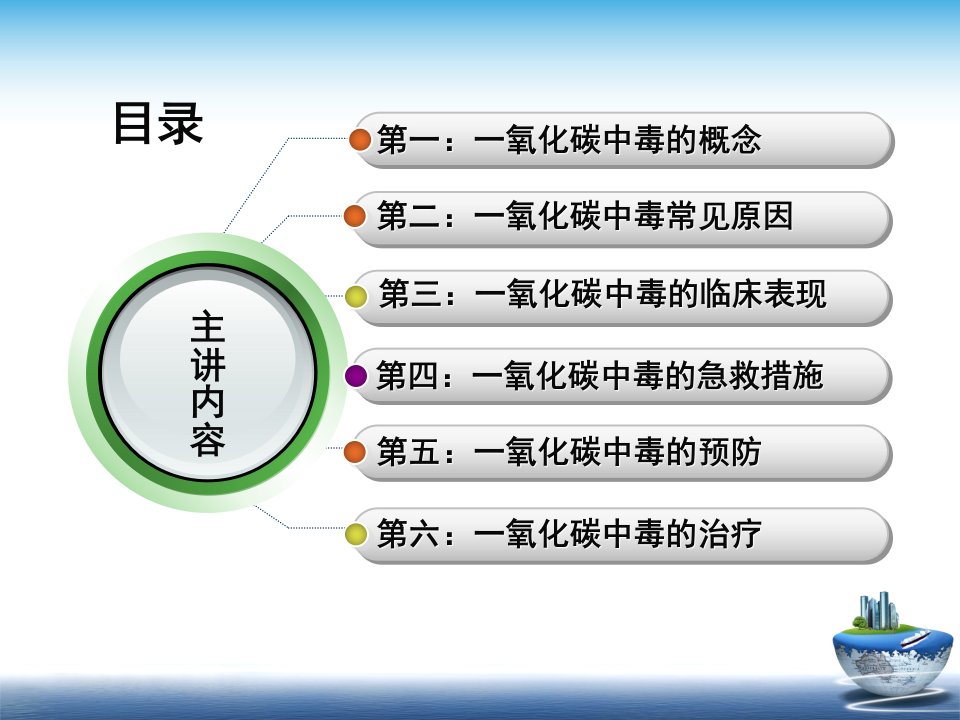 目录

主讲内容

第一：一氧化碳中毒的概念

第二：一氧化碳中毒常见原因

第三：一氧化碳中毒的临床表现

第四：一氧化碳中毒的急救措施

第五：一氧化碳中毒的预防

第六：一氧化碳中毒的治疗